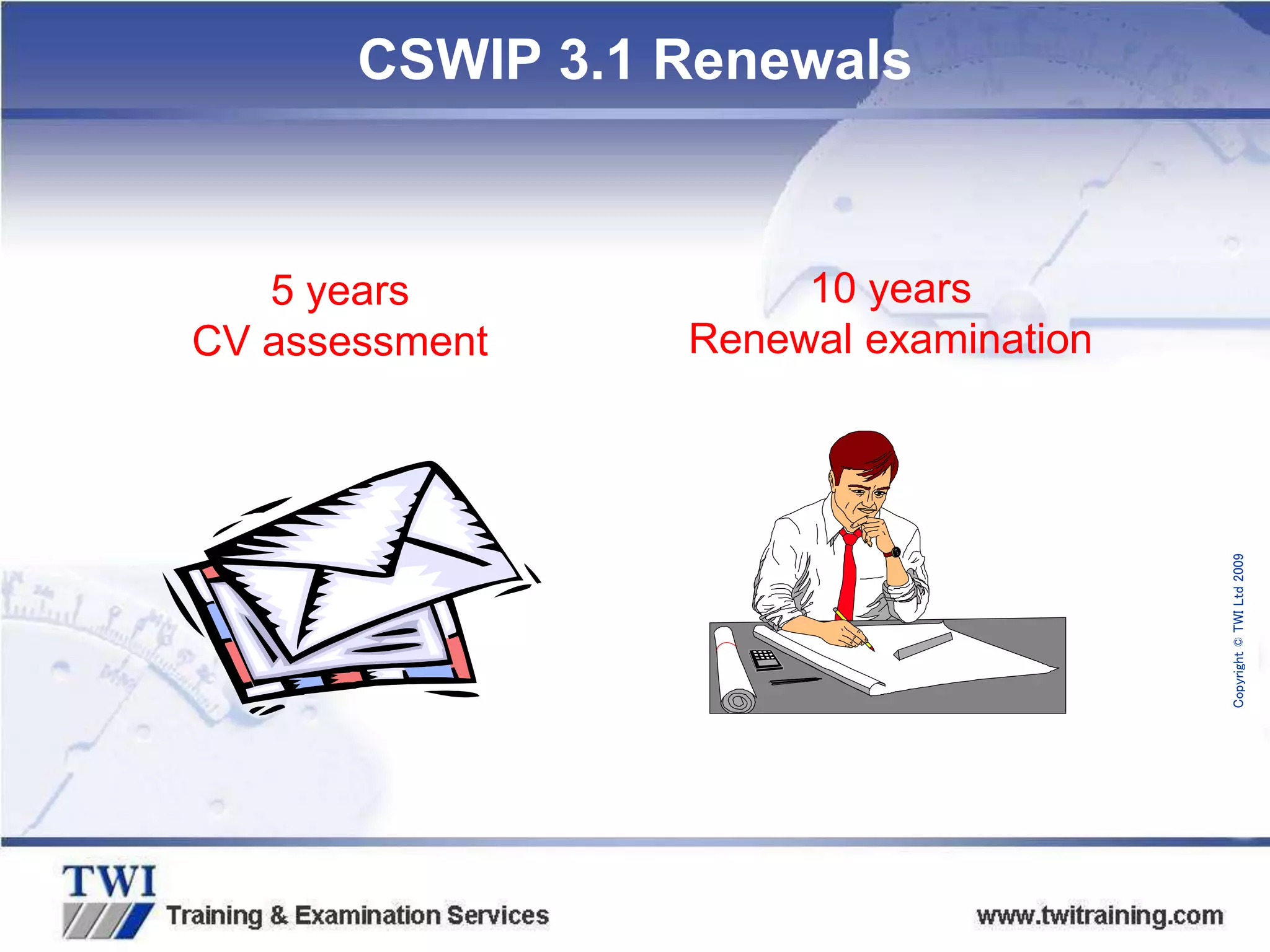 CSWIP 3.1 Renewals

5 years
CV assessment

10 years
Renewal examination

Copyright © TWI Ltd 2009

TWI
Training & Examination Services

www.twitraining.com